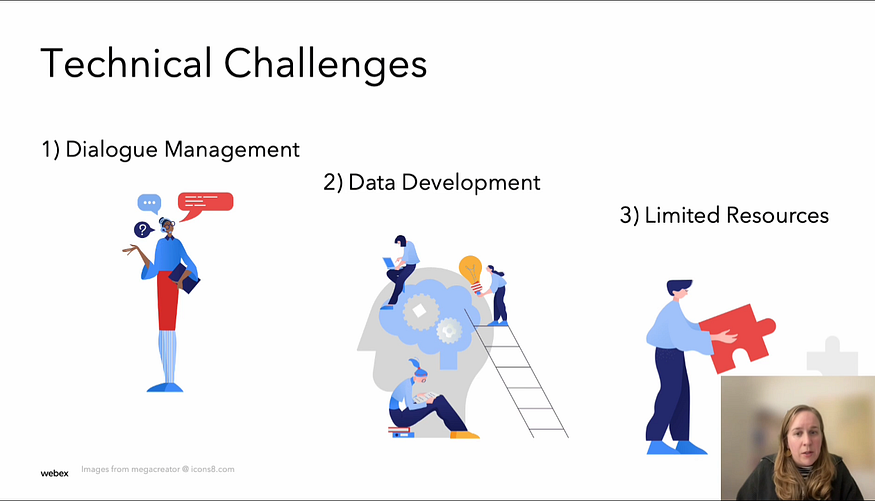 Technical Challenges

1) Dialogue Management

2) Data Development

3) Limited Resources

?

webex

Images from megacreator @ icons8.com